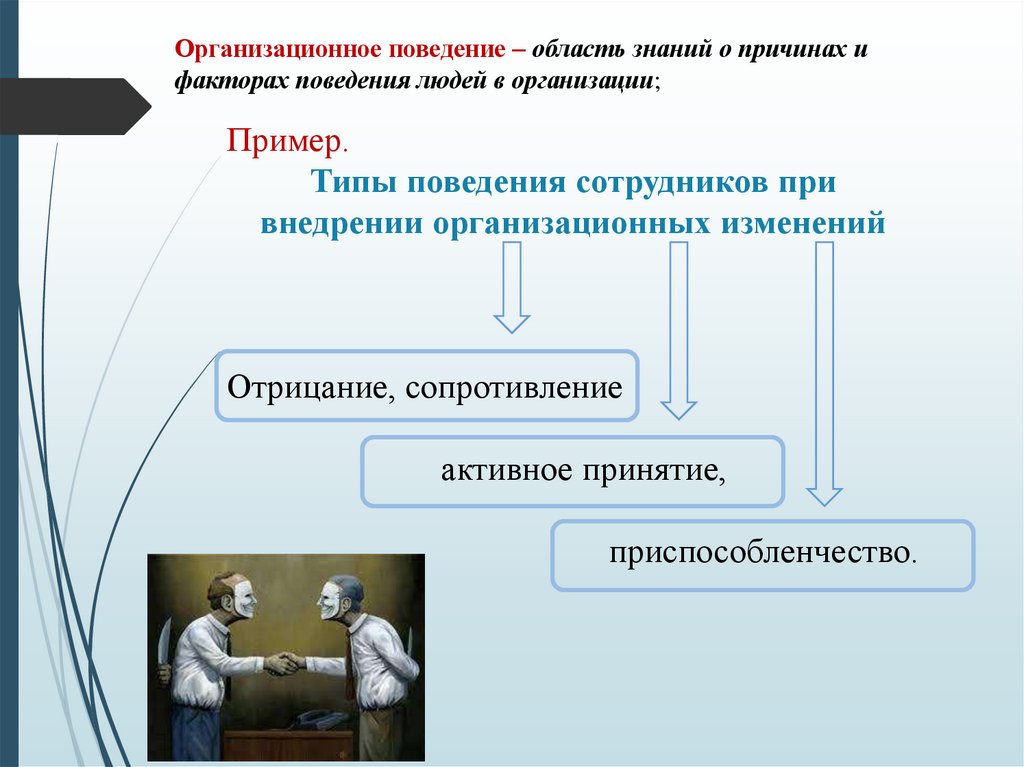 Организационное поведение – область знаний о причинах и факторах поведения людей в организации;

Пример.

Типы поведения сотрудников при внедрении организационных изменений

Отрицание, сопротивление

активное принятие,

приспособленчество.